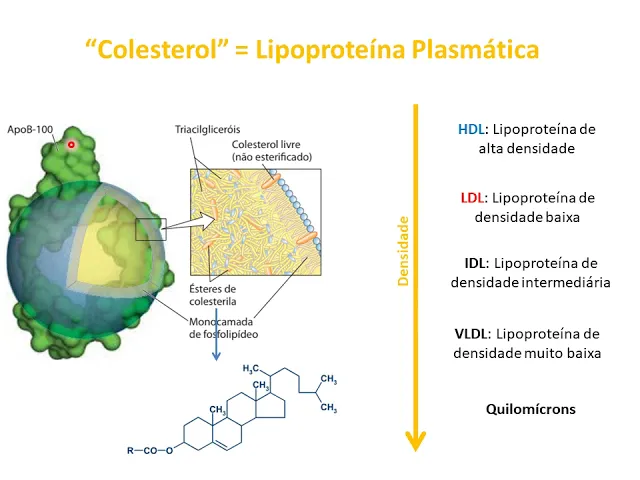 “Colesterol” = Lipoproteína Plasmática

ApoB-100

Triacilgliceróis

Colesterol livre (não esterificado)

Ésteres de colesterila

Monocamada de fosfolipídeo

$H_3C$

$CH_3$

$CH_3$

$CH_3$

$CH_3$

R—CO—O

Densidade

HDL: Lipoproteína de alta densidade

LDL: Lipoproteína de densidade baixa

IDL: Lipoproteína de densidade intermediária

VLDL: Lipoproteína de densidade muito baixa

Quilomícrons